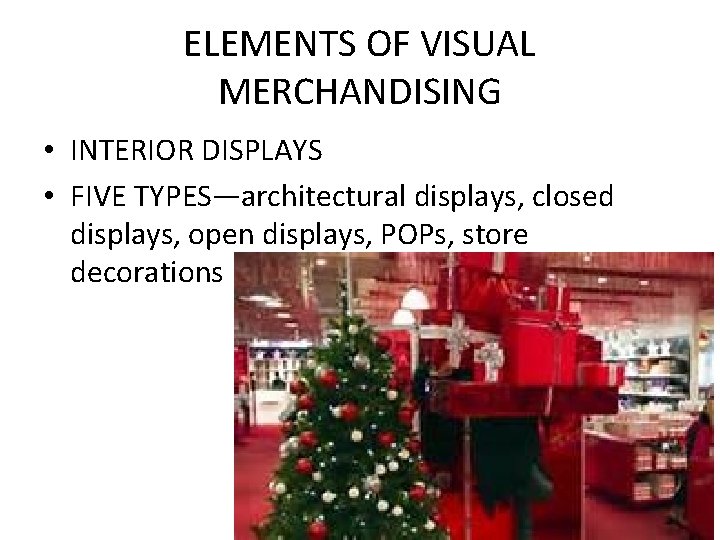 ELEMENTS OF VISUAL MERCHANDISING

• INTERIOR DISPLAYS
• FIVE TYPES—architectural displays, closed displays, open displays, POPs, store decorations